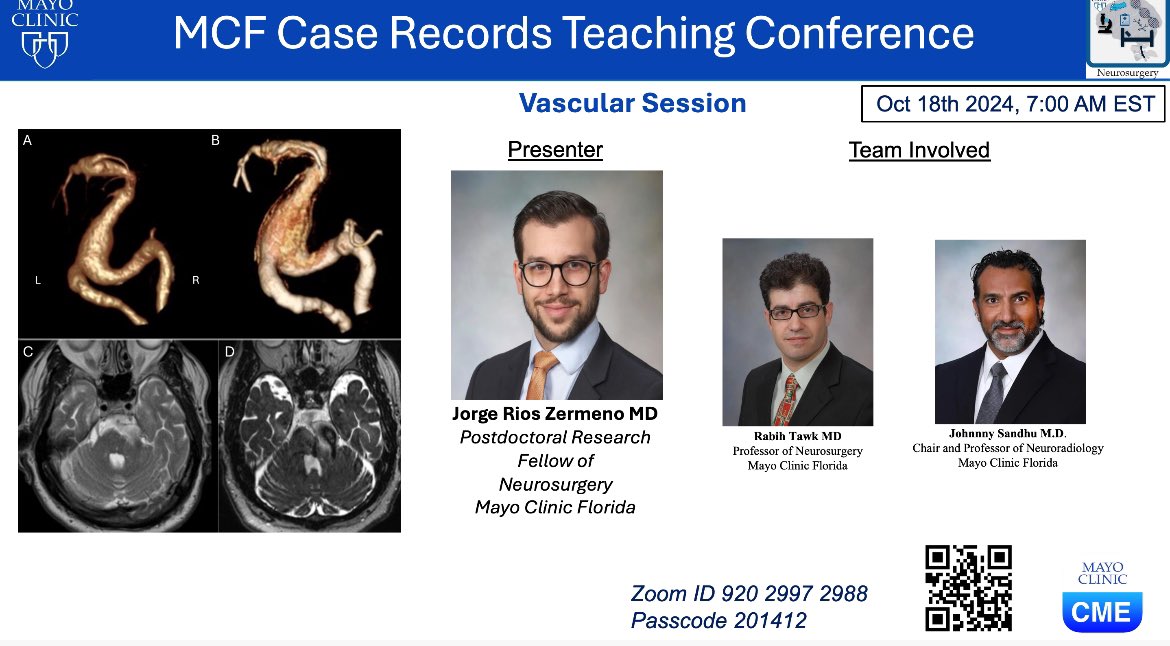 MAYO CLINIC

MCF Case Records Teaching Conference

Neurosurgery

Vascular Session

Oct 18th 2024, 7:00 AM EST

A

B

L

R

C

D

Presenter

Jorge Rios Zermeno MD
Postdoctoral Research Fellow of Neurosurgery
Mayo Clinic Florida

Team Involved

Rabih Tawk MD
Professor of Neurosurgery
Mayo Clinic Florida

Johnnny Sandhu M.D.
Chair and Professor of Neuroradiology
Mayo Clinic Florida

Zoom ID 920 2997 2988
Passcode 201412

MAYO CLINIC
CME